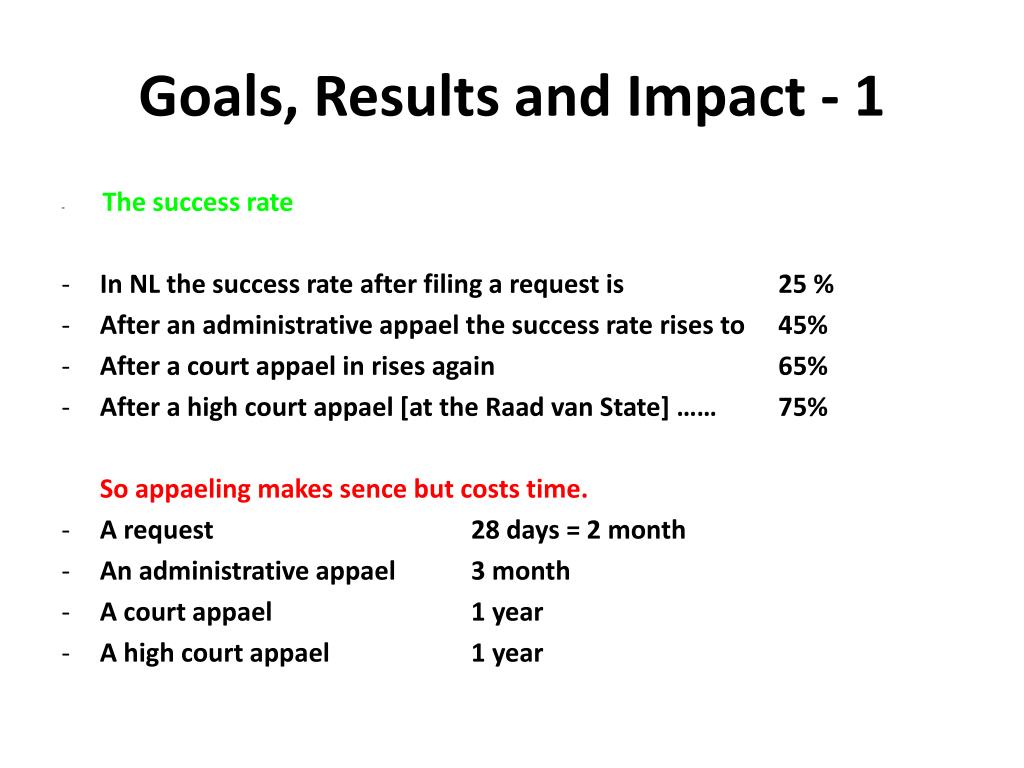 Goals, Results and Impact - 1

- The success rate

- In NL the success rate after filing a request is 25 %
- After an administrative appael the success rate rises to 45%
- After a court appael in rises again 65%
- After a high court appael [at the Raad van State] …… 75%

So appaeling makes sence but costs time.
- A request 28 days = 2 month
- An administrative appael 3 month
- A court appael 1 year
- A high court appael 1 year